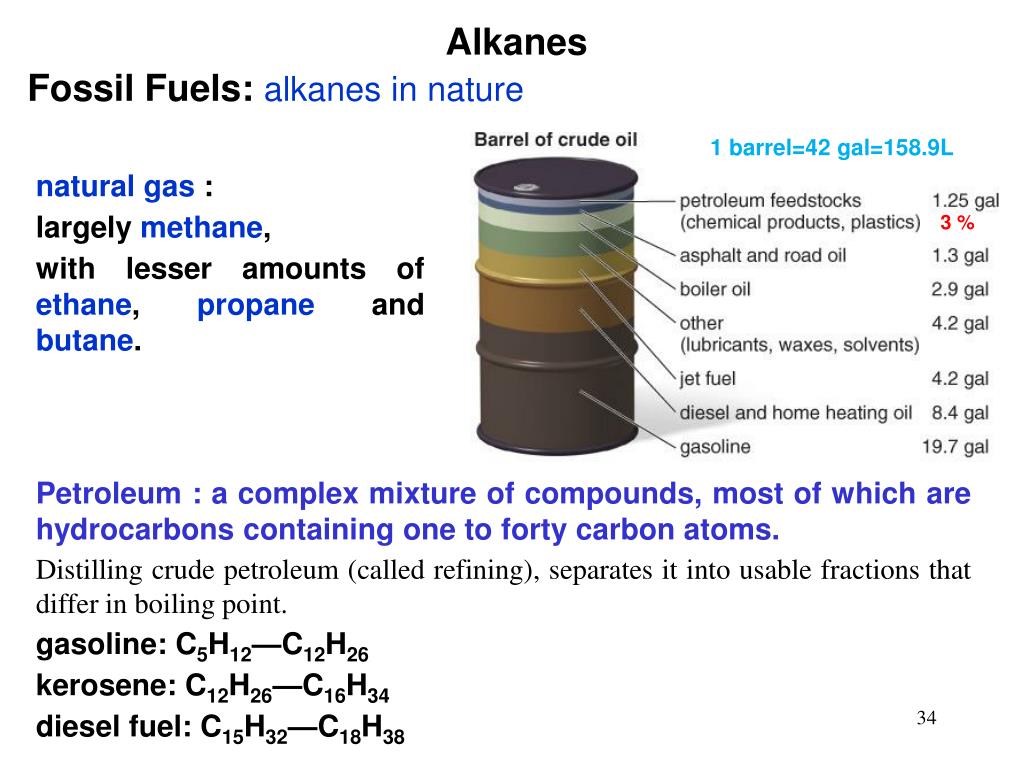 Alkanes

Fossil Fuels: alkanes in nature

natural gas :
largely methane,
with lesser amounts of ethane, propane and butane.

Barrel of crude oil

1 barrel=42 gal=158.9L

| | |
|---|---|
| petroleum feedstocks (chemical products, plastics) | 1.25 gal 3 % |
| asphalt and road oil | 1.3 gal |
| boiler oil | 2.9 gal |
| other (lubricants, waxes, solvents) | 4.2 gal |
| jet fuel | 4.2 gal |
| diesel and home heating oil | 8.4 gal |
| gasoline | 19.7 gal |

Petroleum : a complex mixture of compounds, most of which are hydrocarbons containing one to forty carbon atoms.

Distilling crude petroleum (called refining), separates it into usable fractions that differ in boiling point.

gasoline: $C_5H_{12}$—$C_{12}H_{26}$
kerosene: $C_{12}H_{26}$—$C_{16}H_{34}$
diesel fuel: $C_{15}H_{32}$—$C_{18}H_{38}$

34